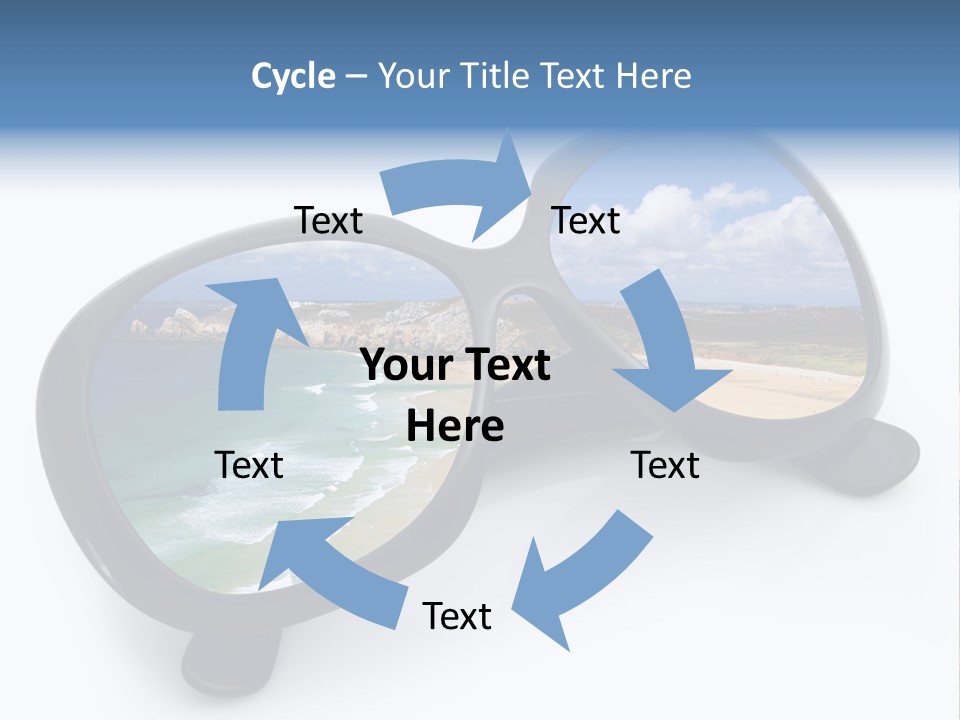 Cycle – Your Title Text Here

Text

Text

Your Text Here

Text

Text

Text